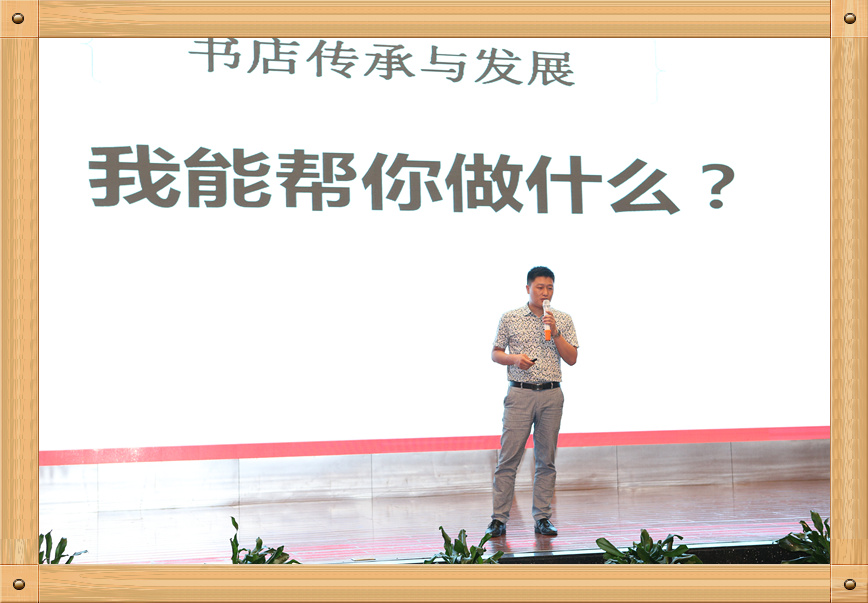 书店传承与发展

我能帮你做什么？